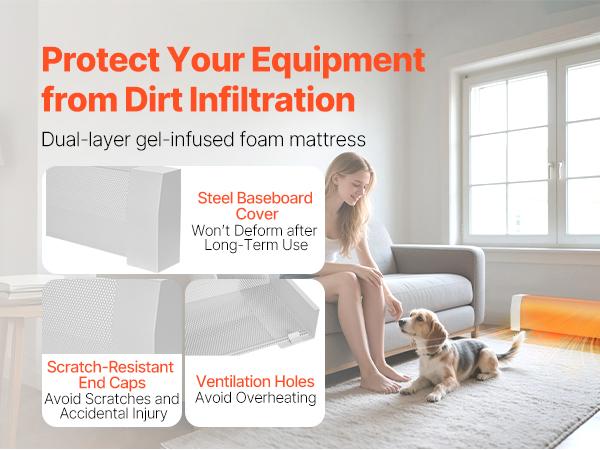 Protect Your Equipment from Dirt Infiltration

Dual-layer gel-infused foam mattress

Steel Baseboard Cover
Won't Deform after Long-Term Use

Scratch-Resistant End Caps
Avoid Scratches and Accidental Injury

Ventilation Holes
Avoid Overheating